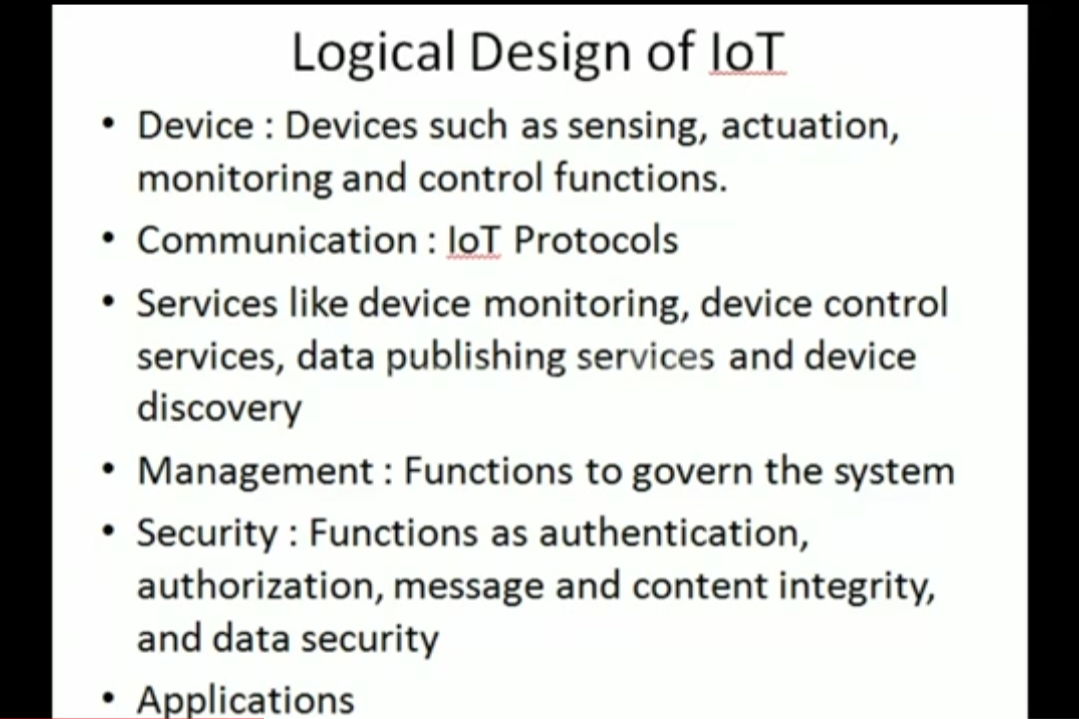 Logical Design of IoT

• Device : Devices such as sensing, actuation, monitoring and control functions.

• Communication : IoT Protocols

• Services like device monitoring, device control services, data publishing services and device discovery

• Management : Functions to govern the system

• Security : Functions as authentication, authorization, message and content integrity, and data security

• Applications